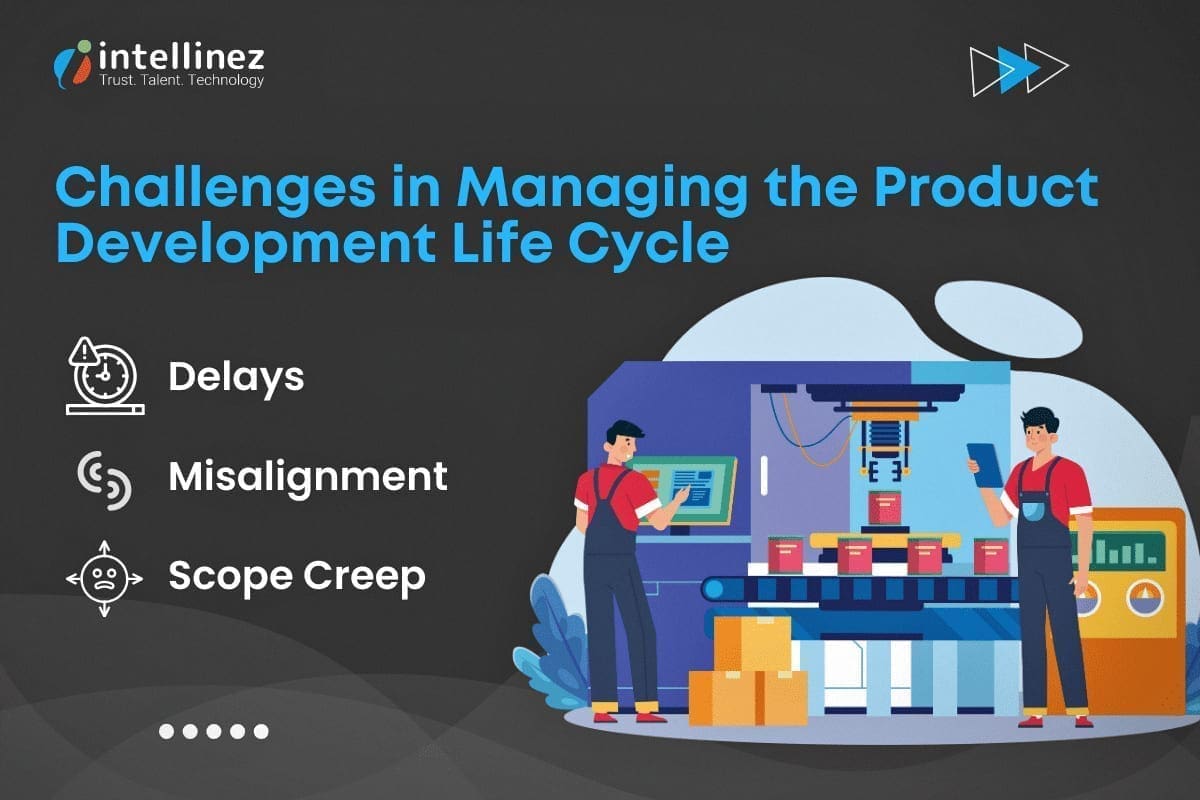 intellinez
Trust. Talent. Technology

Challenges in Managing the Product Development Life Cycle

Delays

Misalignment

Scope Creep